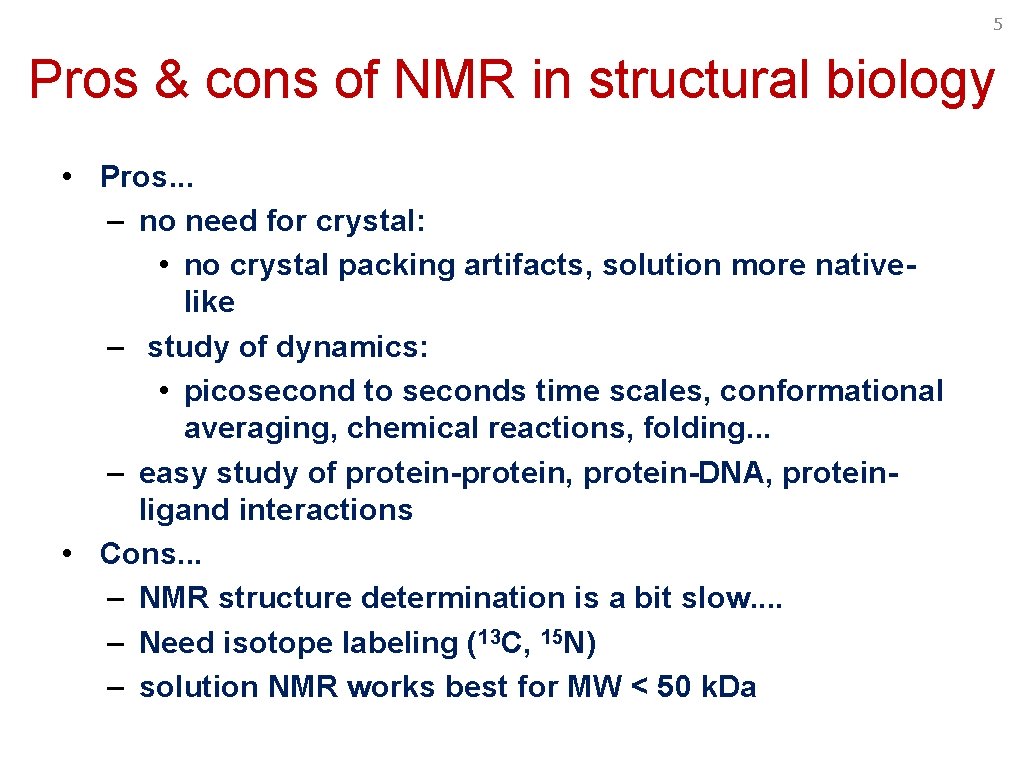 5

Pros & cons of NMR in structural biology

• Pros...
– no need for crystal:
• no crystal packing artifacts, solution more native-like
– study of dynamics:
• picosecond to seconds time scales, conformational averaging, chemical reactions, folding...
– easy study of protein-protein, protein-DNA, protein-ligand interactions
• Cons...
– NMR structure determination is a bit slow....
– Need isotope labeling ($^{13}C$, $^{15}N$)
– solution NMR works best for MW < 50 kDa